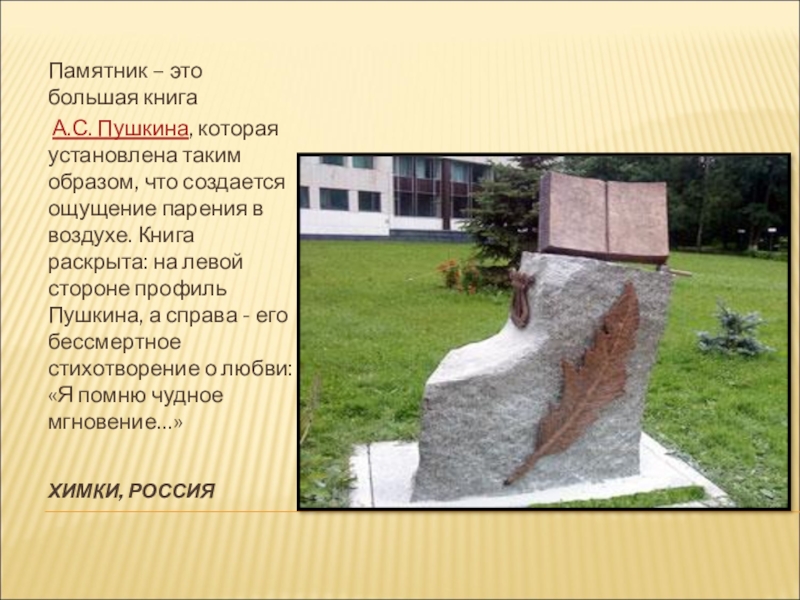 Памятник – это большая книга А.С. Пушкина, которая установлена таким образом, что создается ощущение парения в воздухе. Книга раскрыта: на левой стороне профиль Пушкина, а справа - его бессмертное стихотворение о любви: «Я помню чудное мгновение…»

ХИМКИ, РОССИЯ